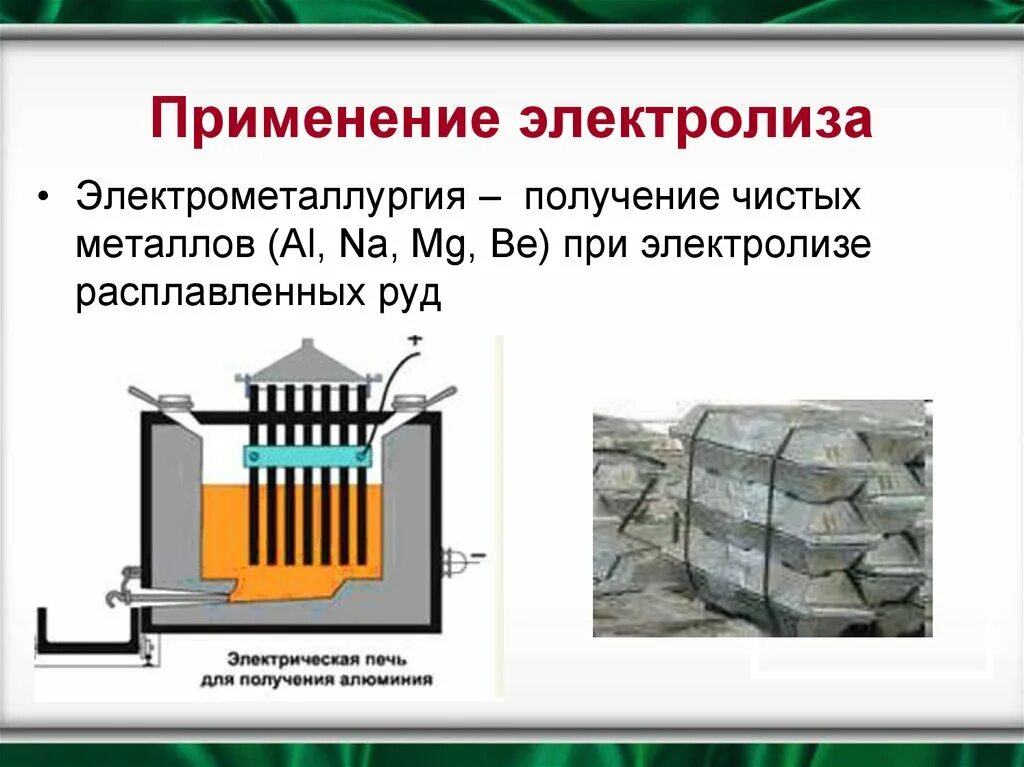 Применение электролиза

• Электрометаллургия – получение чистых металлов (Al, Na, Mg, Be) при электролизе расплавленных руд

+

−

Электрическая печь для получения алюминия